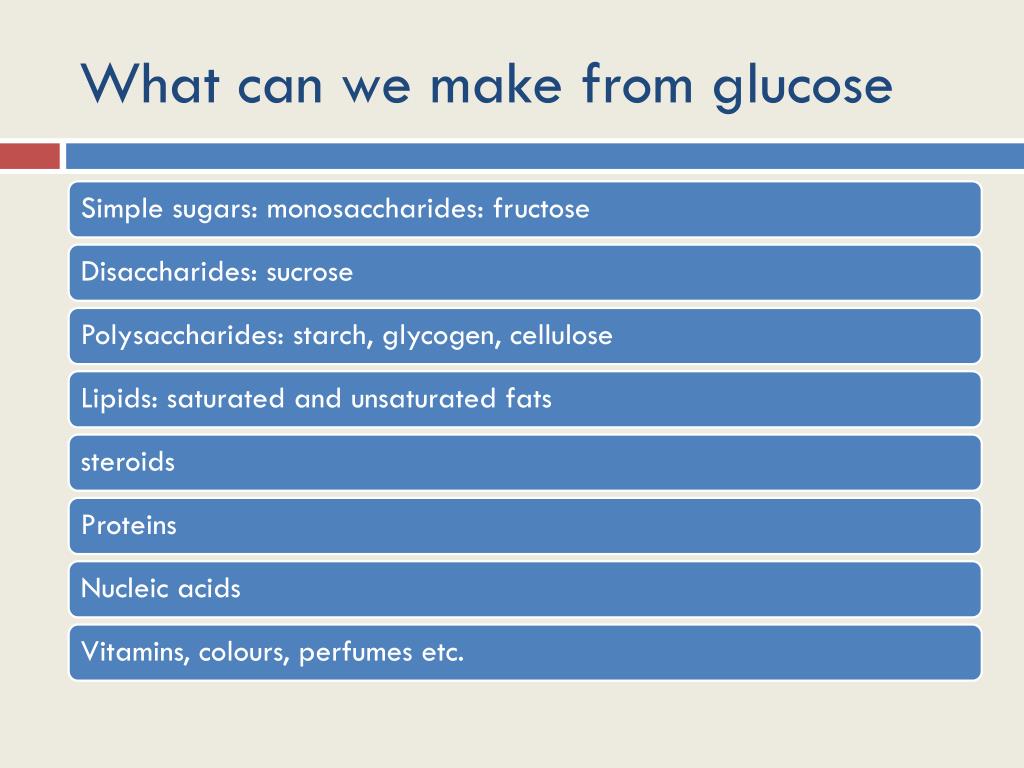 What can we make from glucose

Simple sugars: monosaccharides: fructose

Disaccharides: sucrose

Polysaccharides: starch, glycogen, cellulose

Lipids: saturated and unsaturated fats

steroids

Proteins

Nucleic acids

Vitamins, colours, perfumes etc.